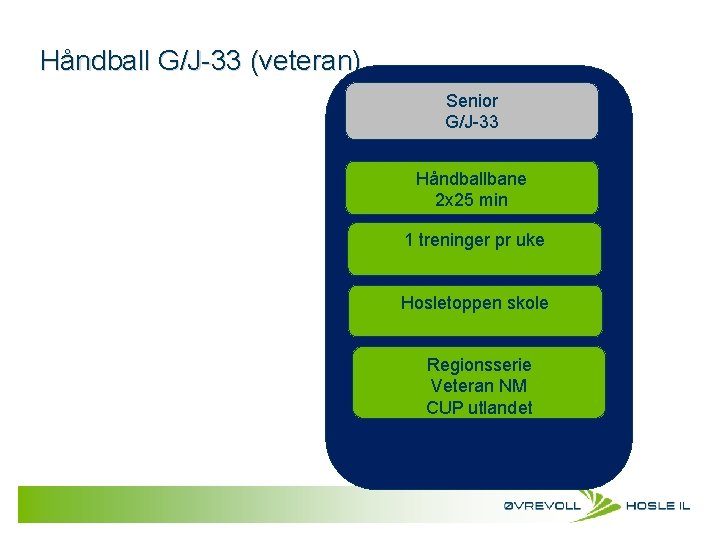 Håndball G/J-33 (veteran)

Senior
G/J-33

Håndballbane
2x25 min

1 treninger pr uke

Hosletoppen skole

Regionsserie
Veteran NM
CUP utlandet

ØVREVOLL HOSLE IL